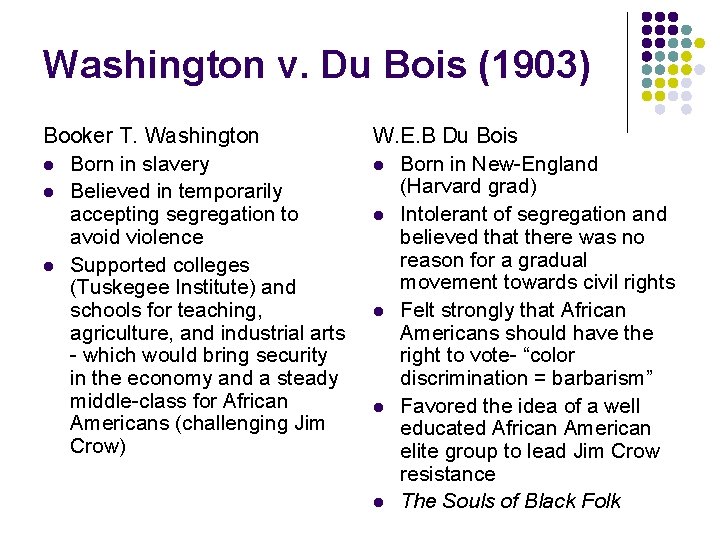 Washington v. Du Bois (1903)

Booker T. Washington
- Born in slavery
- Believed in temporarily accepting segregation to avoid violence
- Supported colleges (Tuskegee Institute) and schools for teaching, agriculture, and industrial arts - which would bring security in the economy and a steady middle-class for African Americans (challenging Jim Crow)

W.E.B Du Bois
- Born in New-England (Harvard grad)
- Intolerant of segregation and believed that there was no reason for a gradual movement towards civil rights
- Felt strongly that African Americans should have the right to vote- “color discrimination = barbarism”
- Favored the idea of a well educated African American elite group to lead Jim Crow resistance
- The Souls of Black Folk